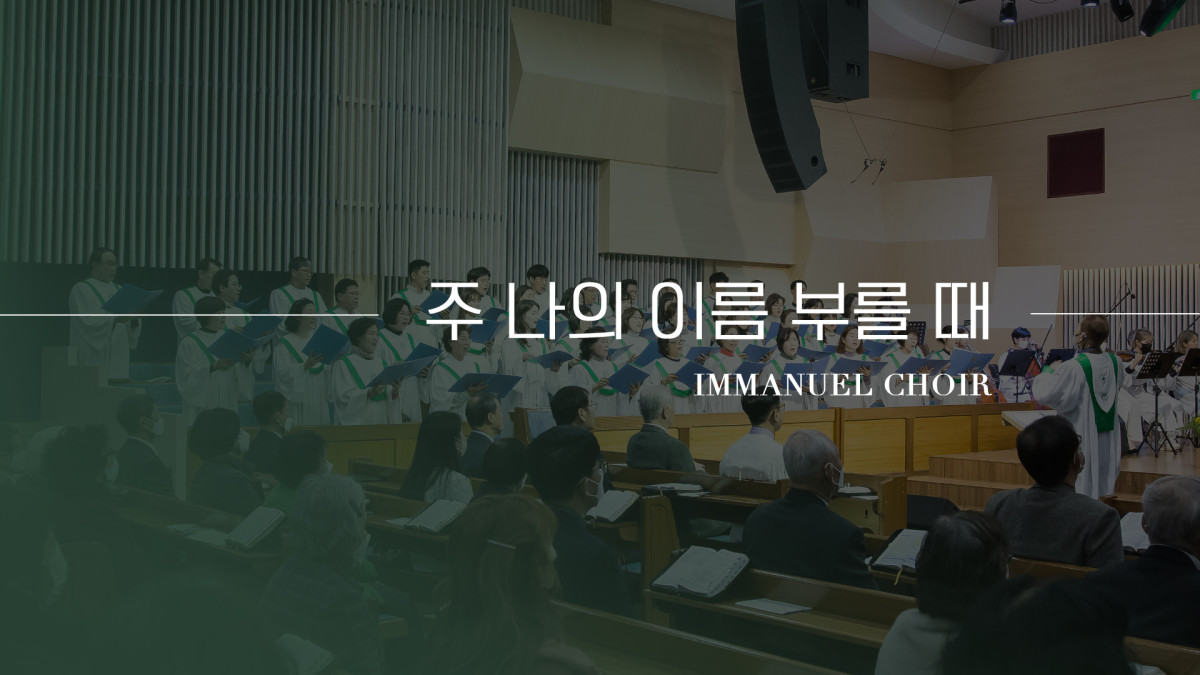 주 나의 이름 부를 때

IMMANUEL CHOIR